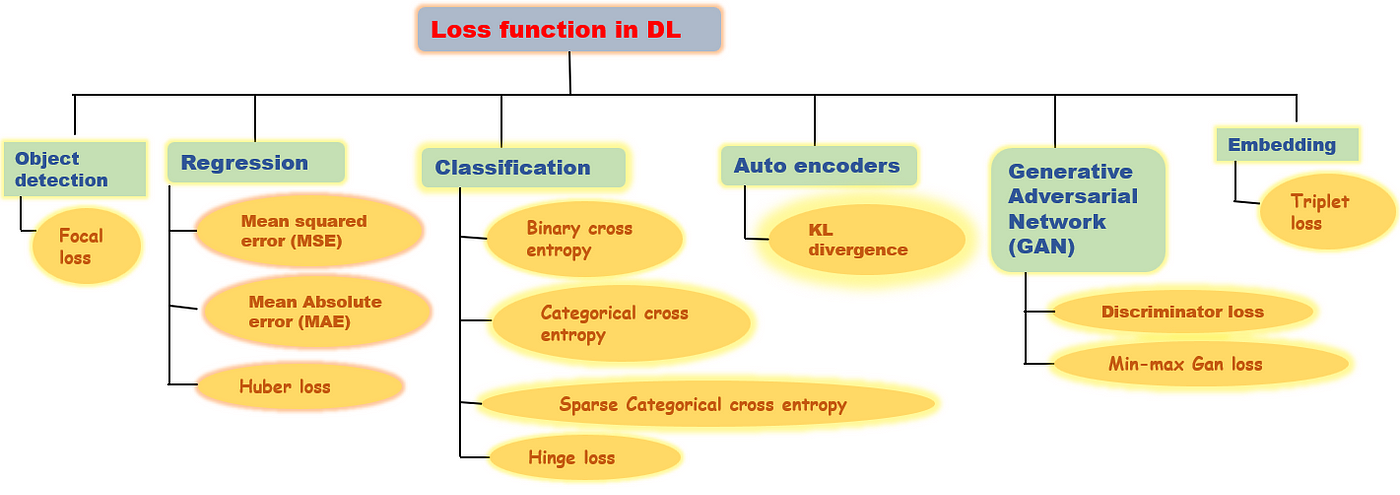 Loss function in DL

Object detection

Focal loss

Regression

Mean squared error (MSE)

Mean Absolute error (MAE)

Huber loss

Classification

Binary cross entropy

Categorical cross entropy

Sparse Categorical cross entropy

Hinge loss

Auto encoders

KL divergence

Generative Adversarial Network (GAN)

Discriminator loss

Min-max Gan loss

Embedding

Triplet loss